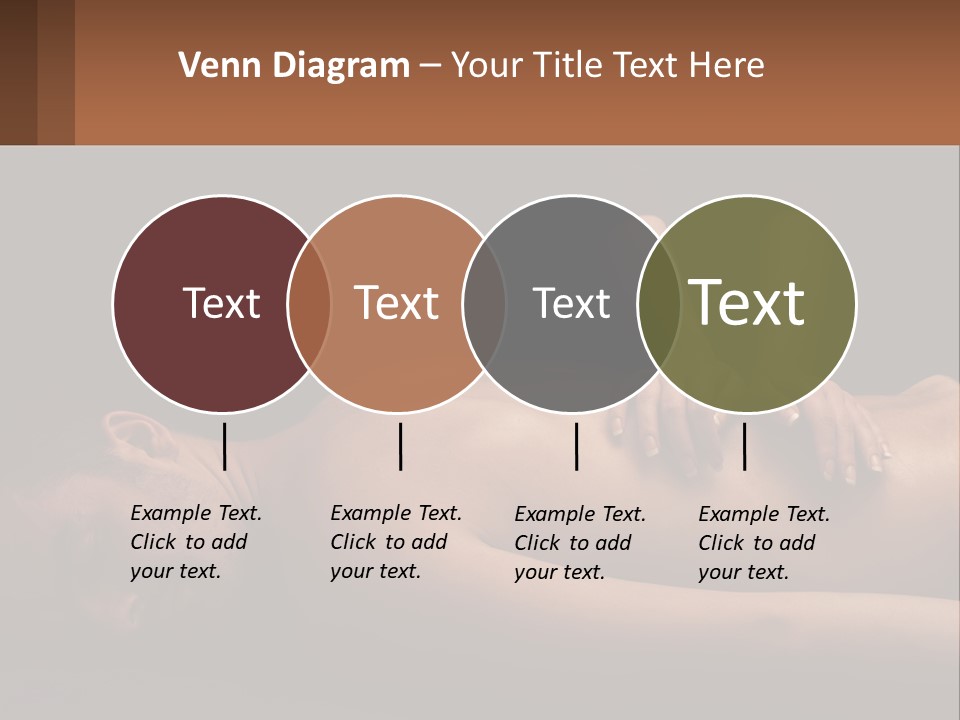 Venn Diagram – Your Title Text Here

Text

Text

Text

Text

Example Text. Click to add your text.

Example Text. Click to add your text.

Example Text. Click to add your text.

Example Text. Click to add your text.